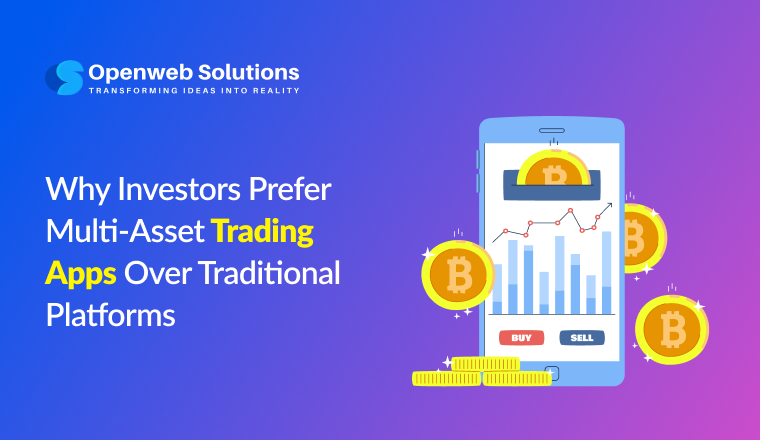 Openweb Solutions
TRANSFORMING IDEAS INTO REALITY

Why Investors Prefer Multi-Asset Trading Apps Over Traditional Platforms

BUY
SELL